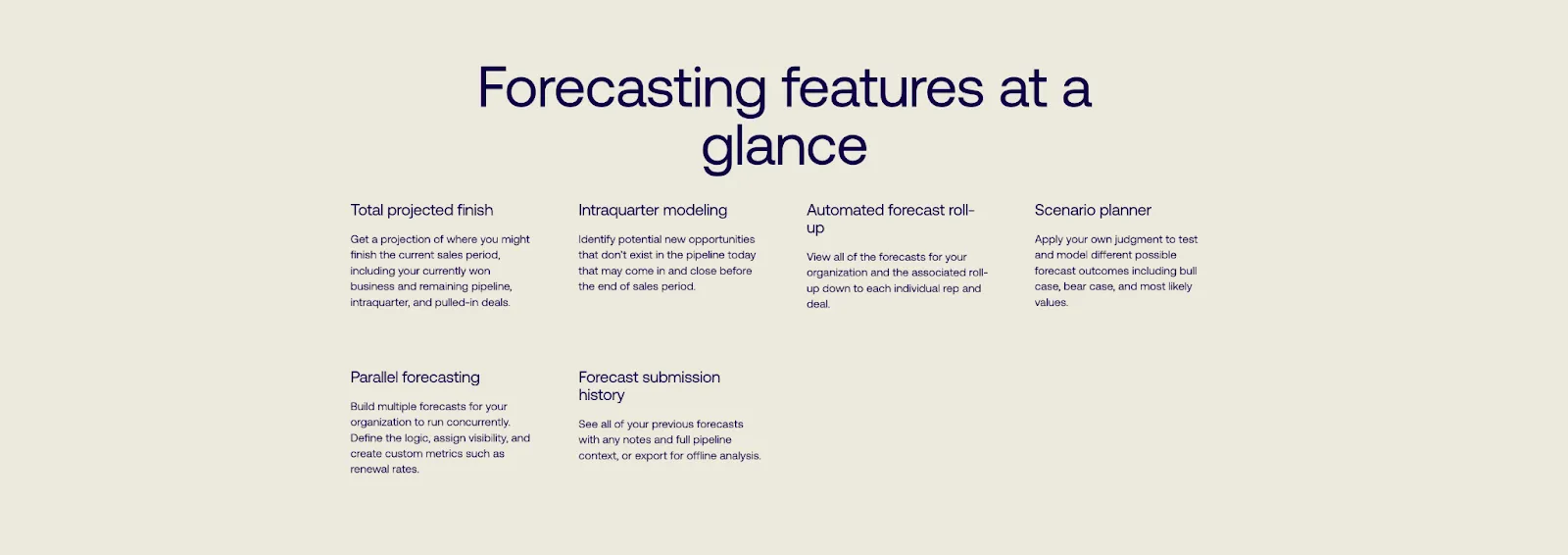 Forecasting features at a glance

Total projected finish

Get a projection of where you might finish the current sales period, including your currently won business and remaining pipeline, intraquarter, and pulled-in deals.

Intraquarter modeling

Identify potential new opportunities that don't exist in the pipeline today that may come in and close before the end of sales period.

Automated forecast roll-up

View all of the forecasts for your organization and the associated roll-up down to each individual rep and deal.

Scenario planner

Apply your own judgment to test and model different possible forecast outcomes including bull case, bear case, and most likely values.

Parallel forecasting

Build multiple forecasts for your organization to run concurrently. Define the logic, assign visibility, and create custom metrics such as renewal rates.

Forecast submission history

See all of your previous forecasts with any notes and full pipeline context, or export for offline analysis.